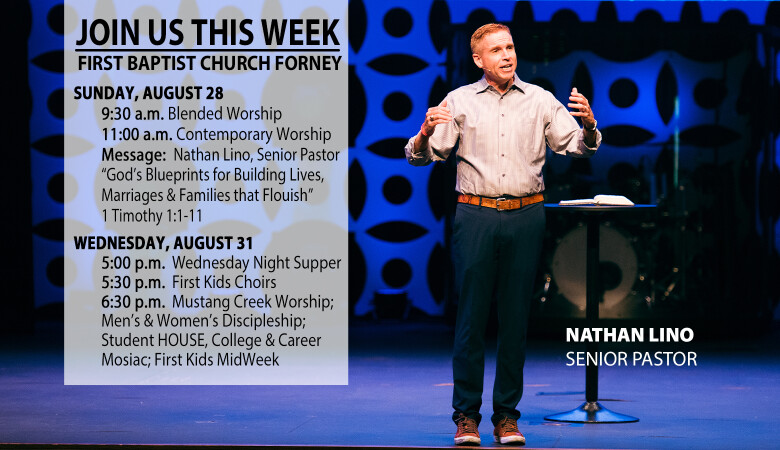 JOIN US THIS WEEK
FIRST BAPTIST CHURCH FORNEY

SUNDAY, AUGUST 28
9:30 a.m. Blended Worship
11:00 a.m. Contemporary Worship
Message: Nathan Lino, Senior Pastor
"God's Blueprints for Building Lives, Marriages & Families that Flouish"
1 Timothy 1:1-11

WEDNESDAY, AUGUST 31
5:00 p.m. Wednesday Night Supper
5:30 p.m. First Kids Choirs
6:30 p.m. Mustang Creek Worship; Men's & Women's Discipleship; Student HOUSE, College & Career Mosiac; First Kids MidWeek

NATHAN LINO
SENIOR PASTOR